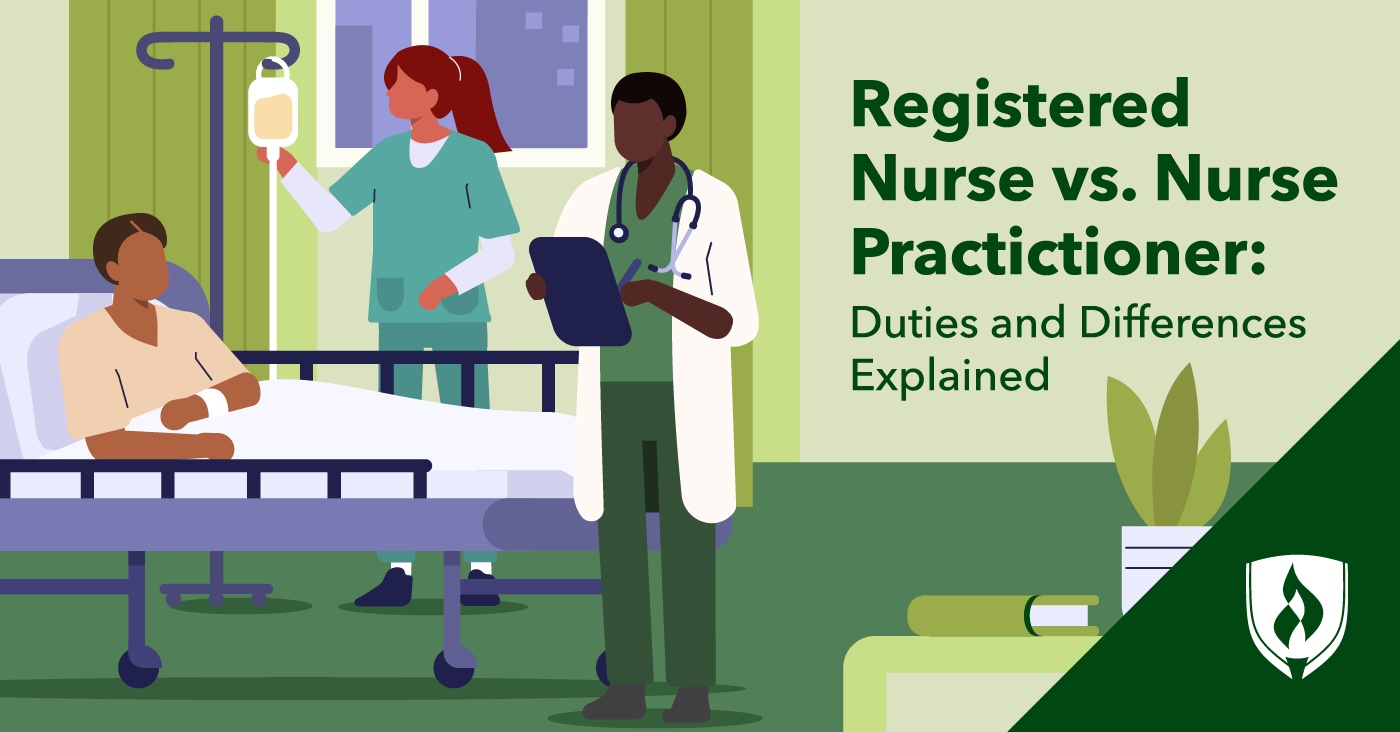 Registered Nurse vs. Nurse Practictioner: Duties and Differences Explained